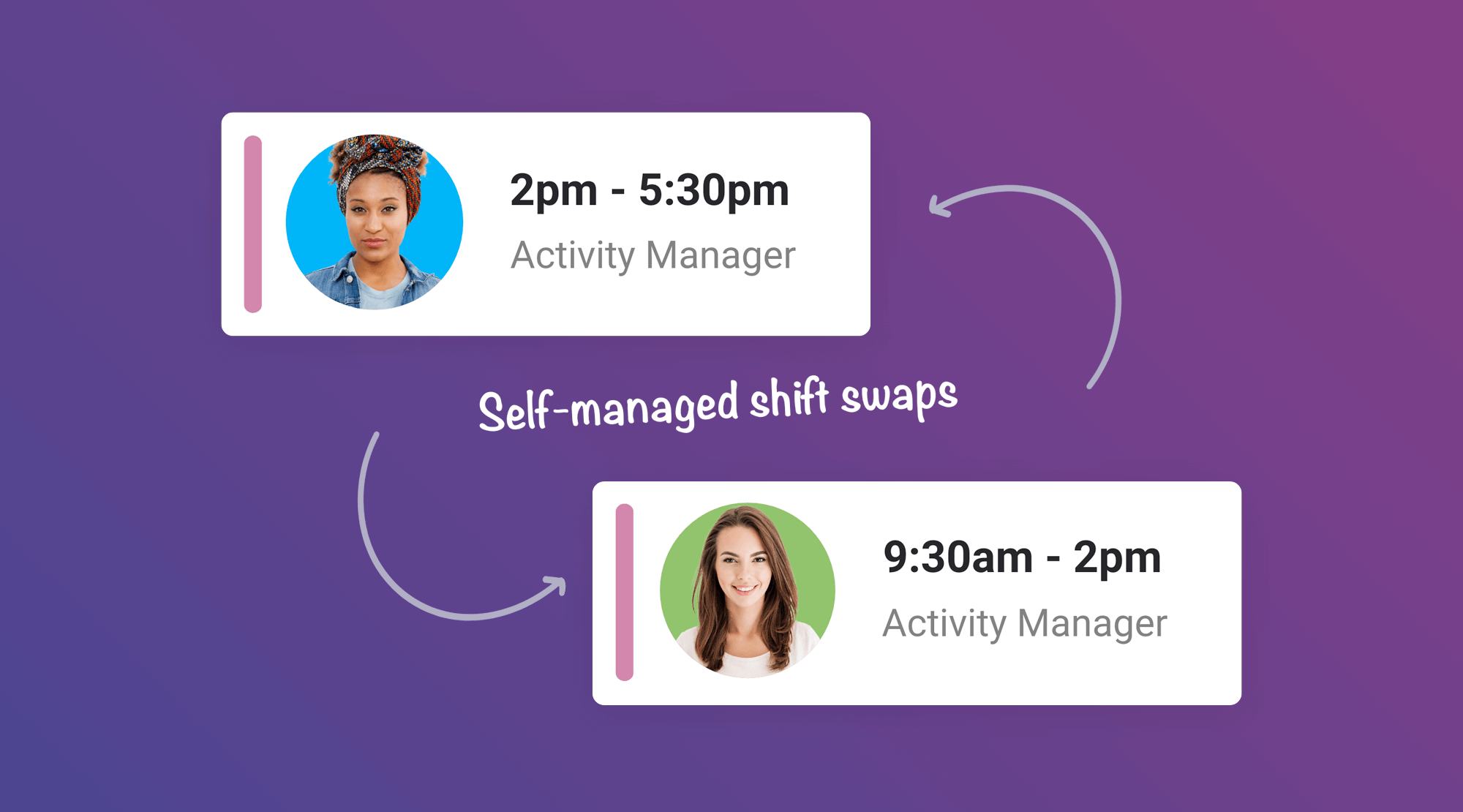 2pm - 5:30pm
Activity Manager

Self-managed shift swaps

9:30am - 2pm
Activity Manager